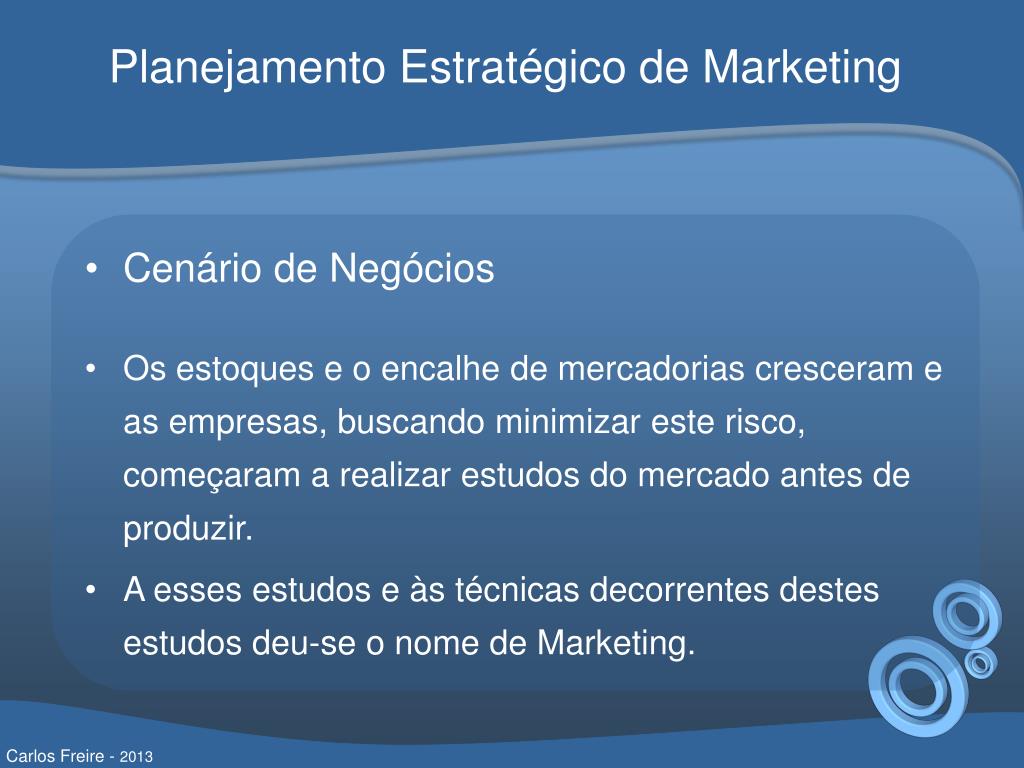 Planejamento Estratégico de Marketing

• Cenário de Negócios

• Os estoques e o encalhe de mercadorias cresceram e as empresas, buscando minimizar este risco, começaram a realizar estudos do mercado antes de produzir.

• A esses estudos e às técnicas decorrentes destes estudos deu-se o nome de Marketing.

Carlos Freire - 2013